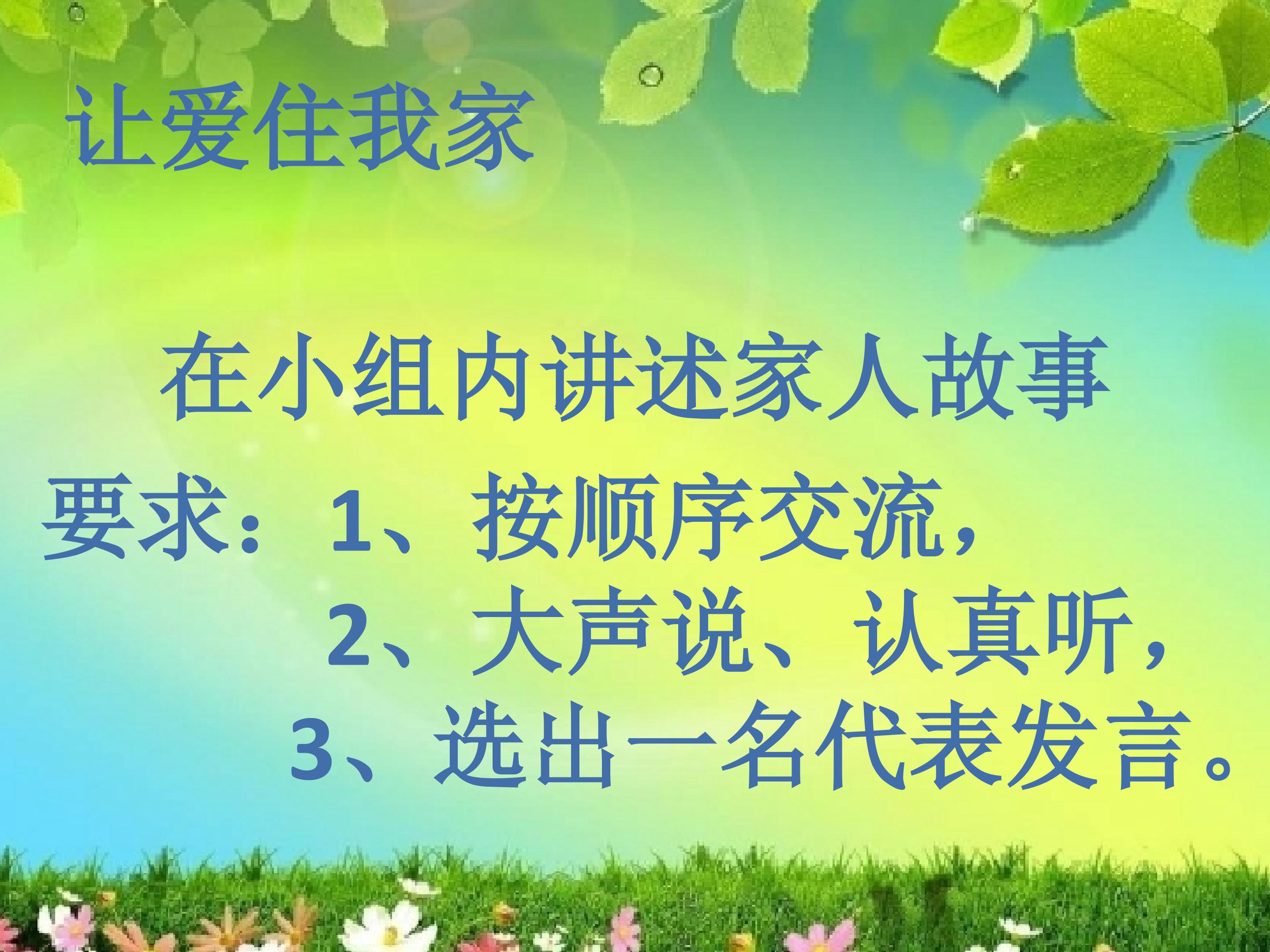 让爱住我家

在小组内讲述家人故事

要求：1、按顺序交流，

2、大声说、认真听，

3、选出一名代表发言。